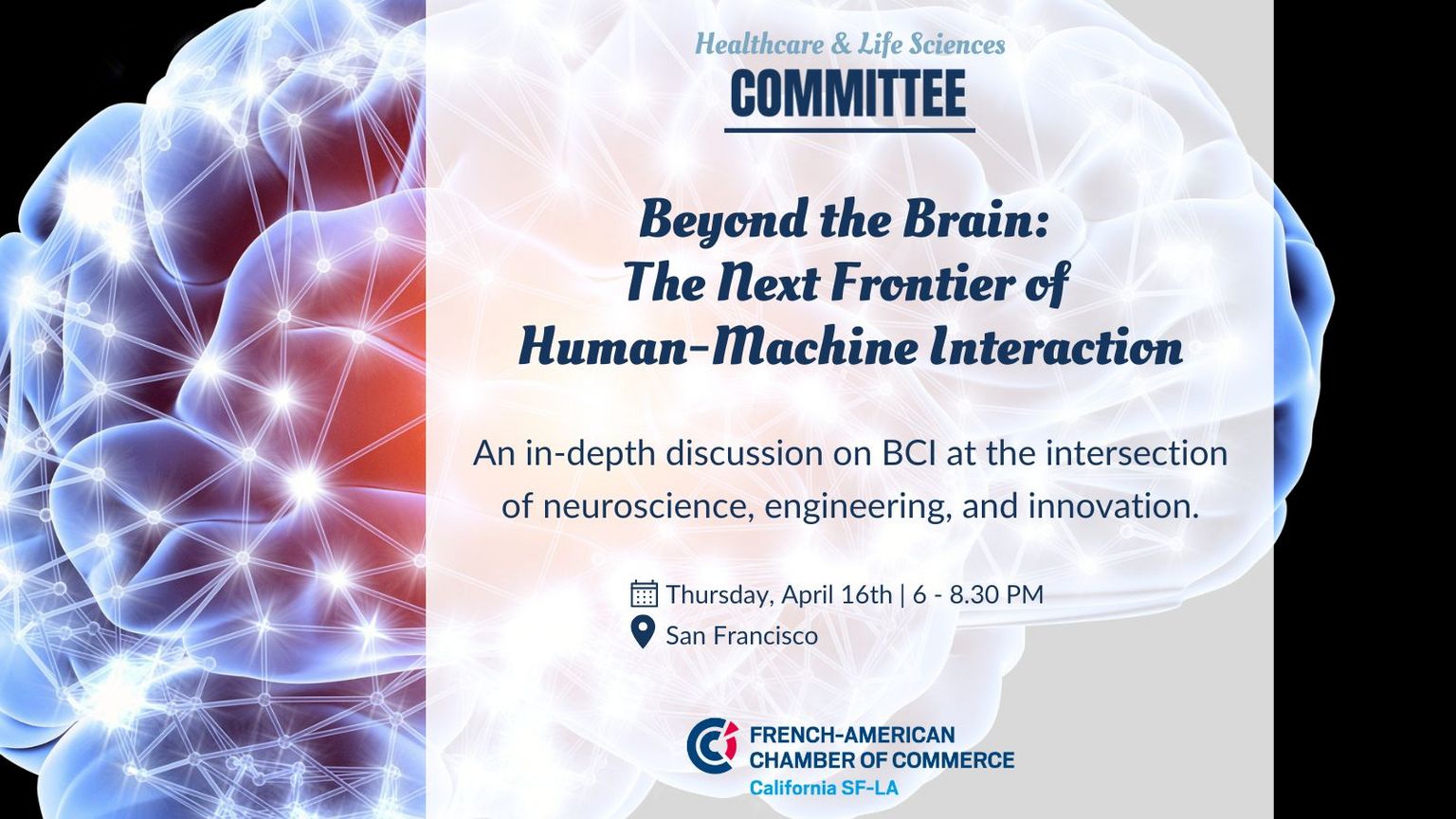 Healthcare & Life Sciences
COMMITTEE

Beyond the Brain:
The Next Frontier of
Human-Machine Interaction

An in-depth discussion on BCI at the intersection of neuroscience, engineering, and innovation.

Thursday, April 16th | 6 - 8.30 PM
San Francisco

FRENCH-AMERICAN
CHAMBER OF COMMERCE
California SF-LA